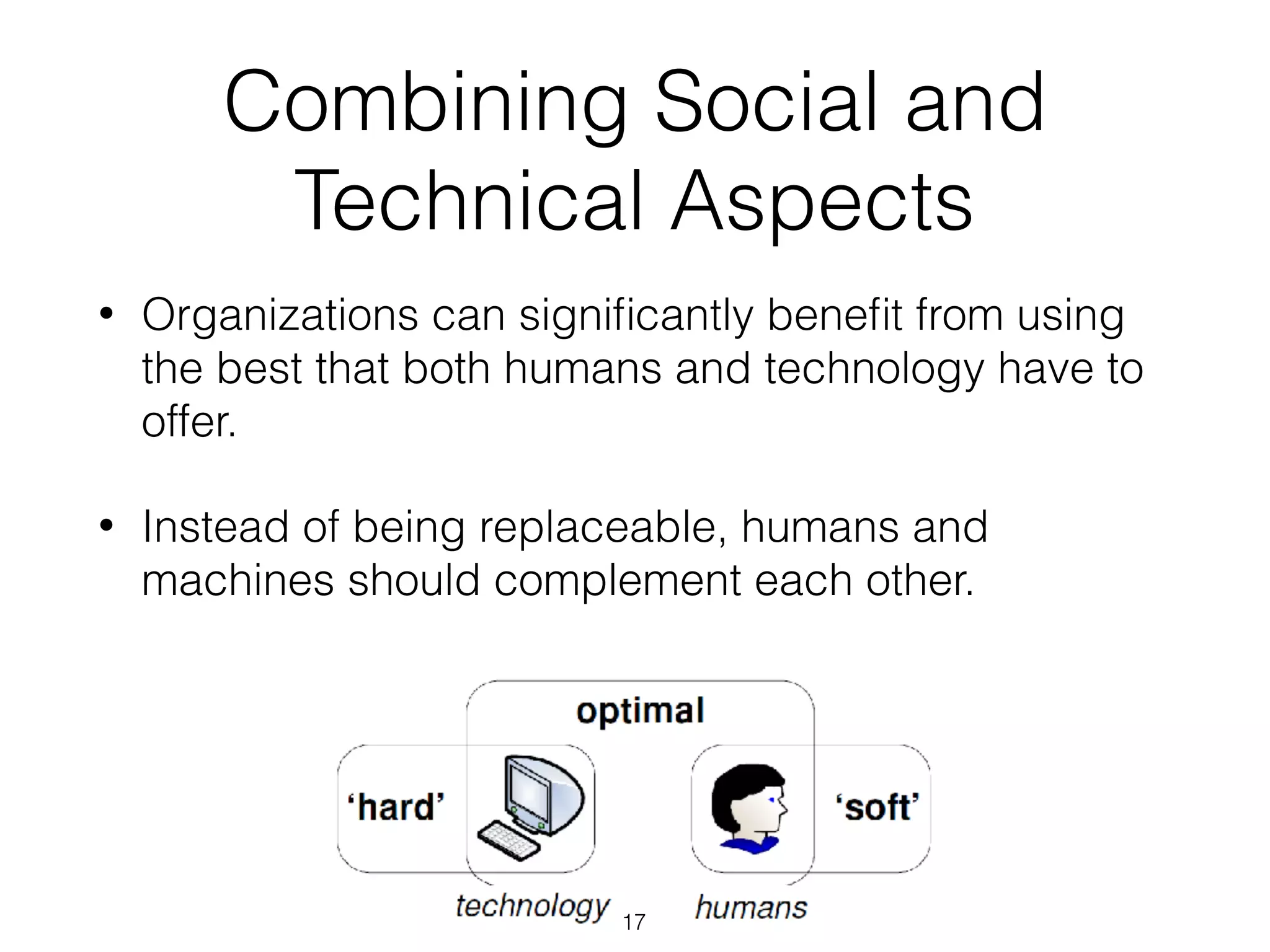 Combining Social and Technical Aspects

• Organizations can significantly benefit from using the best that both humans and technology have to offer.

• Instead of being replaceable, humans and machines should complement each other.

optimal

‘hard’

‘soft’

technology

humans

17